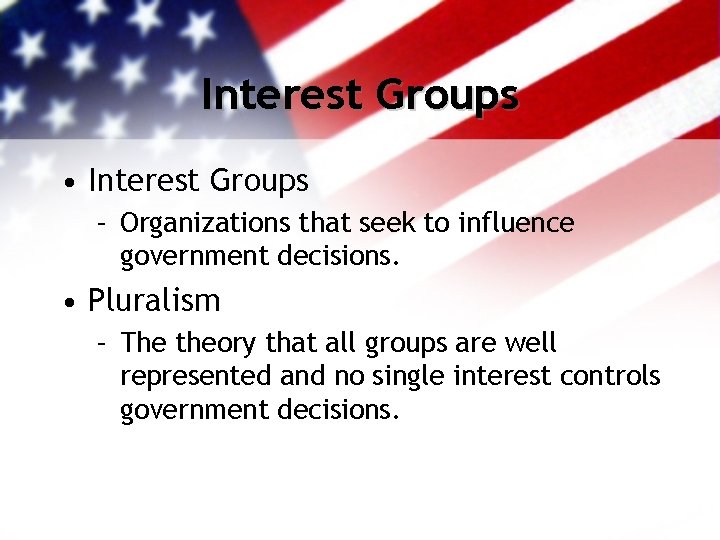 Interest Groups

• Interest Groups
– Organizations that seek to influence government decisions.

• Pluralism
– The theory that all groups are well represented and no single interest controls government decisions.